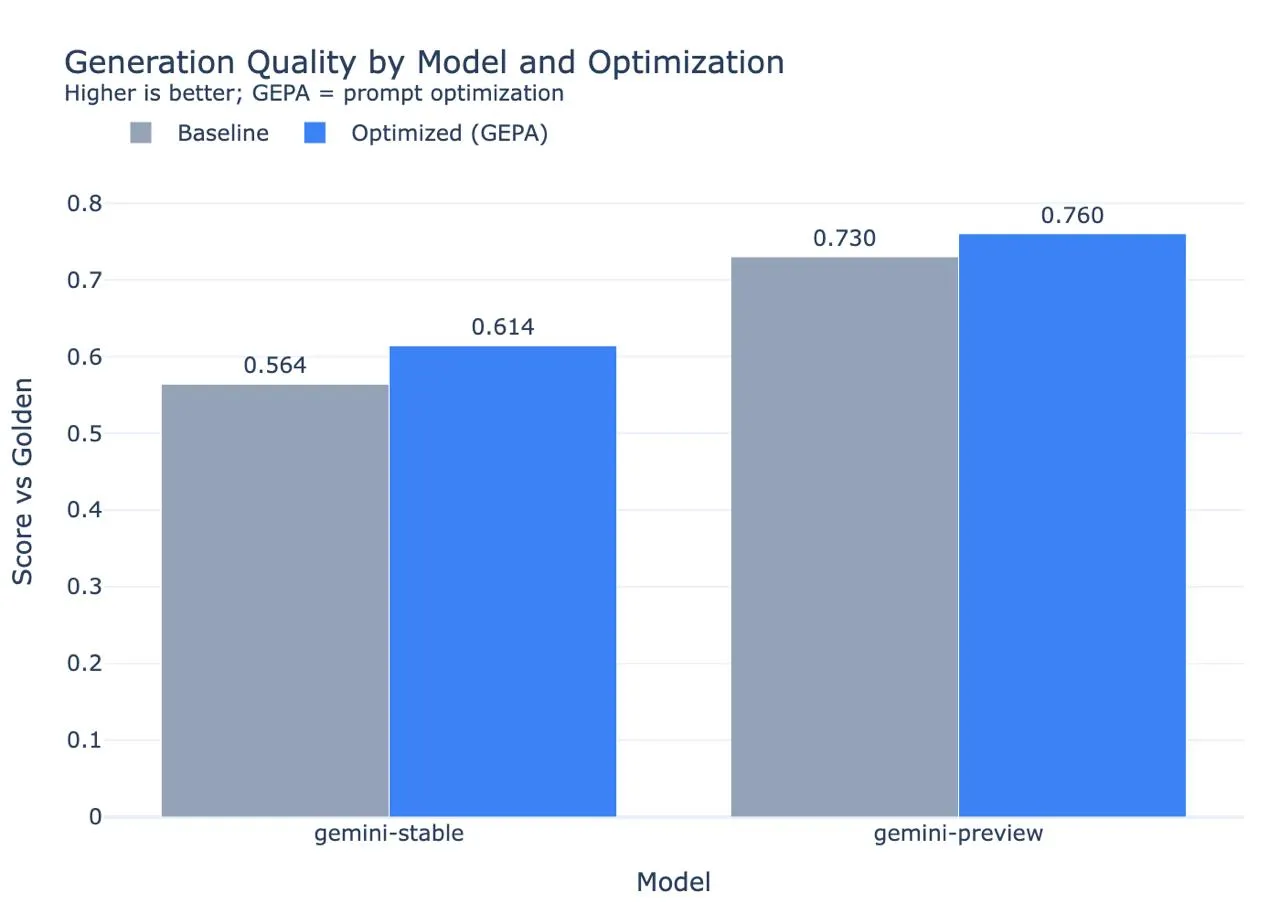 Generation Quality by Model and Optimization
Higher is better; GEPA = prompt optimization

Baseline
Optimized (GEPA)

Score vs Golden

0.8
0.7
0.6
0.5
0.4
0.3
0.2
0.1
0

0.564
0.614
0.730
0.760

gemini-stable
gemini-preview

Model